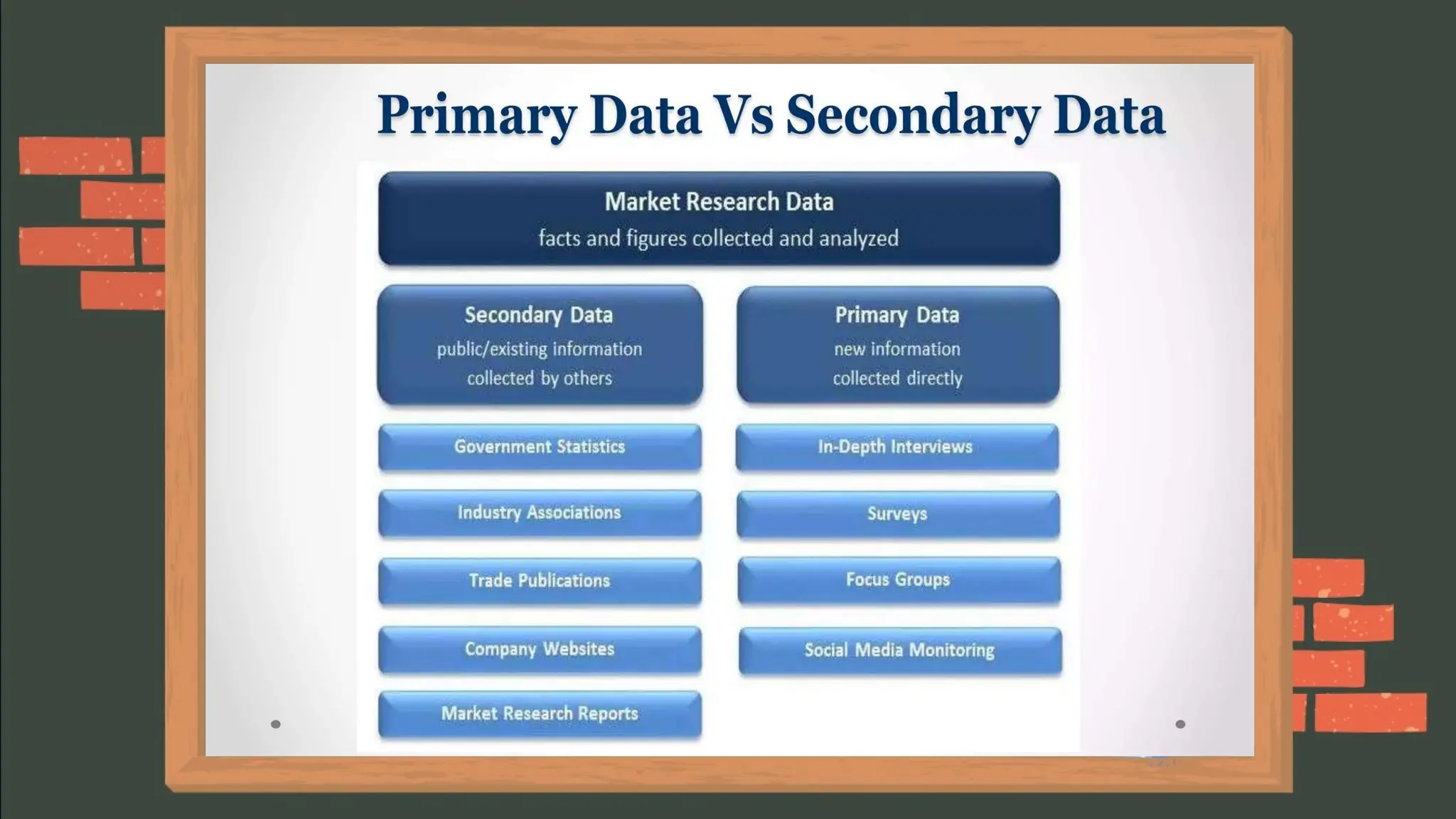 Primary Data Vs Secondary Data

Market Research Data
facts and figures collected and analyzed

Secondary Data
public/existing information collected by others

Government Statistics

Industry Associations

Trade Publications

Company Websites

Market Research Reports

Primary Data
new information collected directly

In-Depth Interviews

Surveys

Focus Groups

Social Media Monitoring